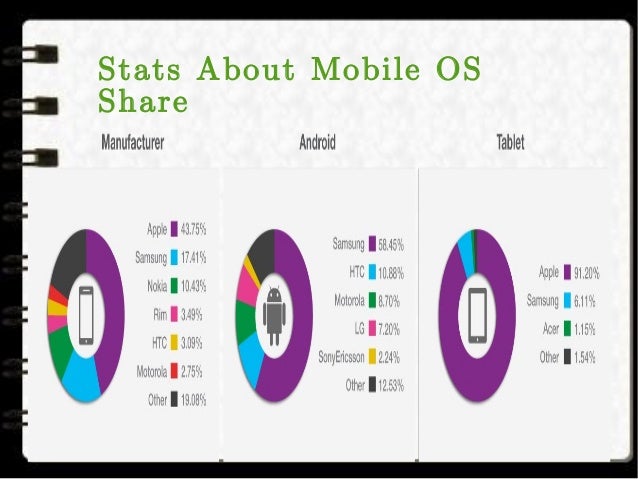 Stats About Mobile OS Share

Manufacturer

Apple 43.75%
Samsung 17.41%
Nokia 10.43%
Rim 3.49%
HTC 3.09%
Motorola 2.75%
Other 19.08%

Android

Samsung 58.45%
HTC 10.68%
Motorola 8.70%
LG 7.20%
SonyEricsson 2.24%
Other 12.53%

Tablet

Apple 91.20%
Samsung 6.11%
Acer 1.15%
Other 1.54%